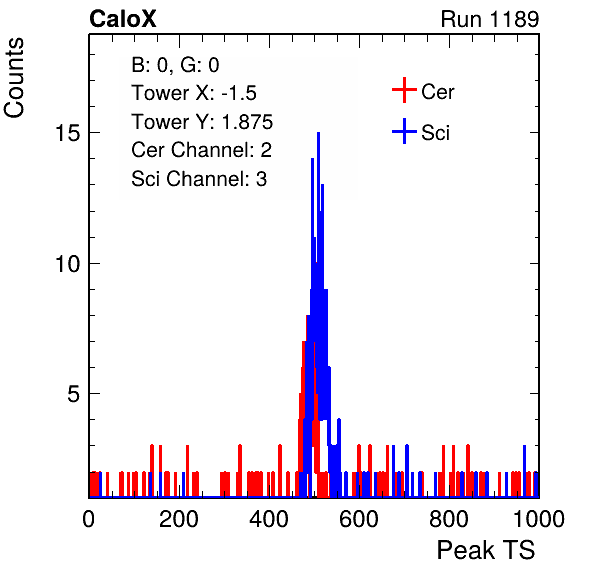 CaloX

Run 1189

Counts

B: 0, G: 0
Tower X: -1.5
Tower Y: 1.875
Cer Channel: 2
Sci Channel: 3

Cer
Sci

15
10
5

0
200
400
600
800
1000

Peak TS